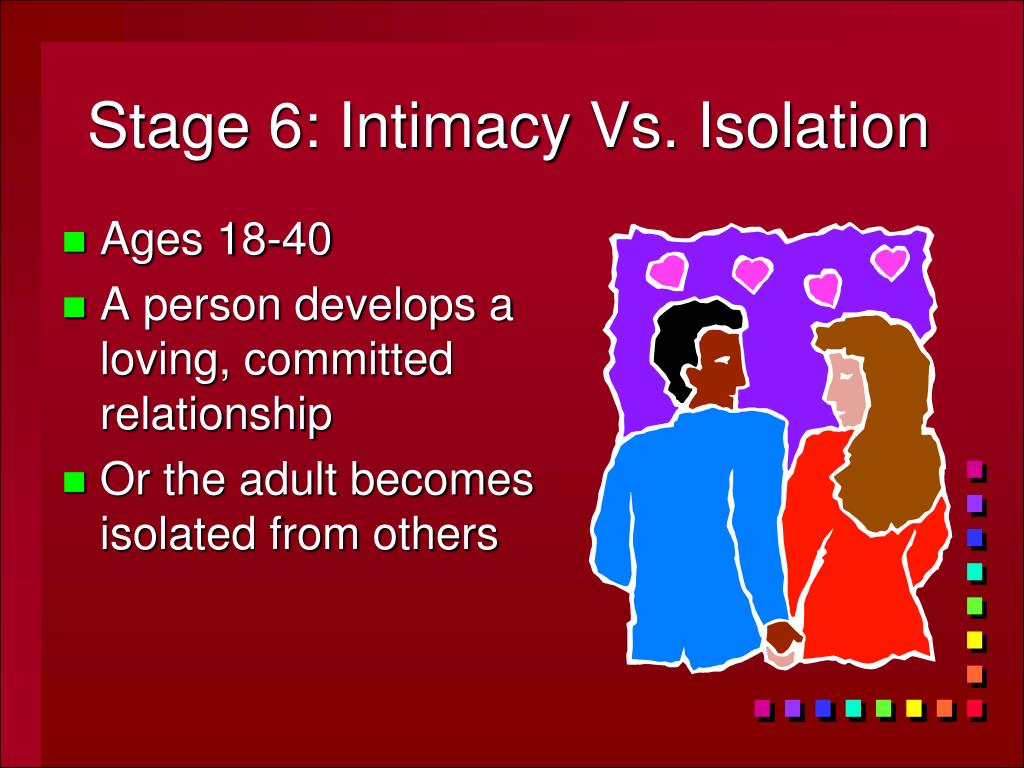 Stage 6: Intimacy Vs. Isolation

- Ages 18-40
- A person develops a loving, committed relationship
- Or the adult becomes isolated from others